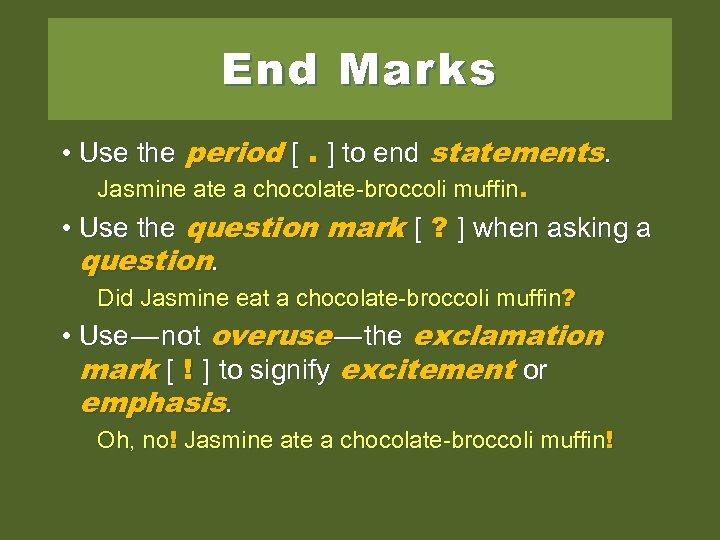 End Marks

• Use the period [ . ] to end statements.

Jasmine ate a chocolate-broccoli muffin.

• Use the question mark [ ? ] when asking a question.

Did Jasmine eat a chocolate-broccoli muffin?

• Use—not overuse—the exclamation mark [ ! ] to signify excitement or emphasis.

Oh, no! Jasmine ate a chocolate-broccoli muffin!